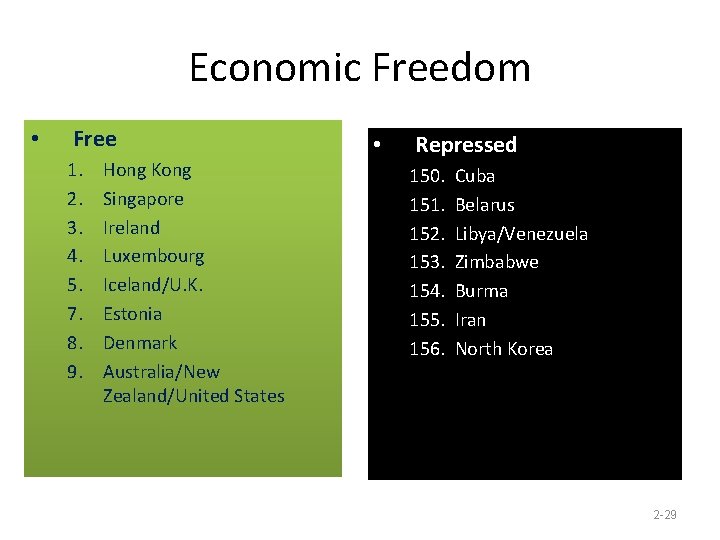 Economic Freedom

• Free
1. Hong Kong
2. Singapore
3. Ireland
4. Luxembourg
5. Iceland/U.K.
7. Estonia
8. Denmark
9. Australia/New Zealand/United States

• Repressed
150. Cuba
151. Belarus
152. Libya/Venezuela
153. Zimbabwe
154. Burma
155. Iran
156. North Korea

2-29